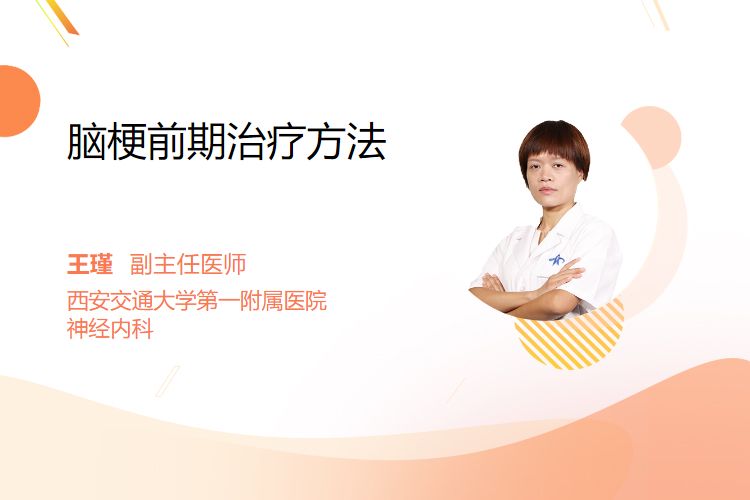 脑梗前期治疗方法

王瑾 副主任医师
西安交通大学第一附属医院
神经内科